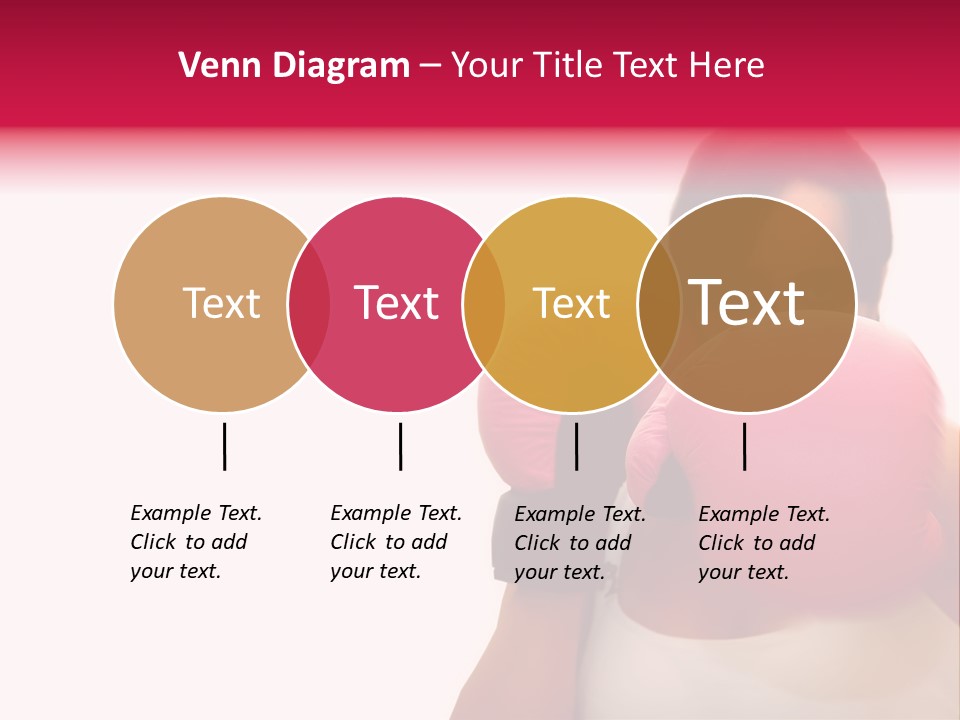 Venn Diagram – Your Title Text Here

Text

Text

Text

Text

Example Text. Click to add your text.

Example Text. Click to add your text.

Example Text. Click to add your text.

Example Text. Click to add your text.